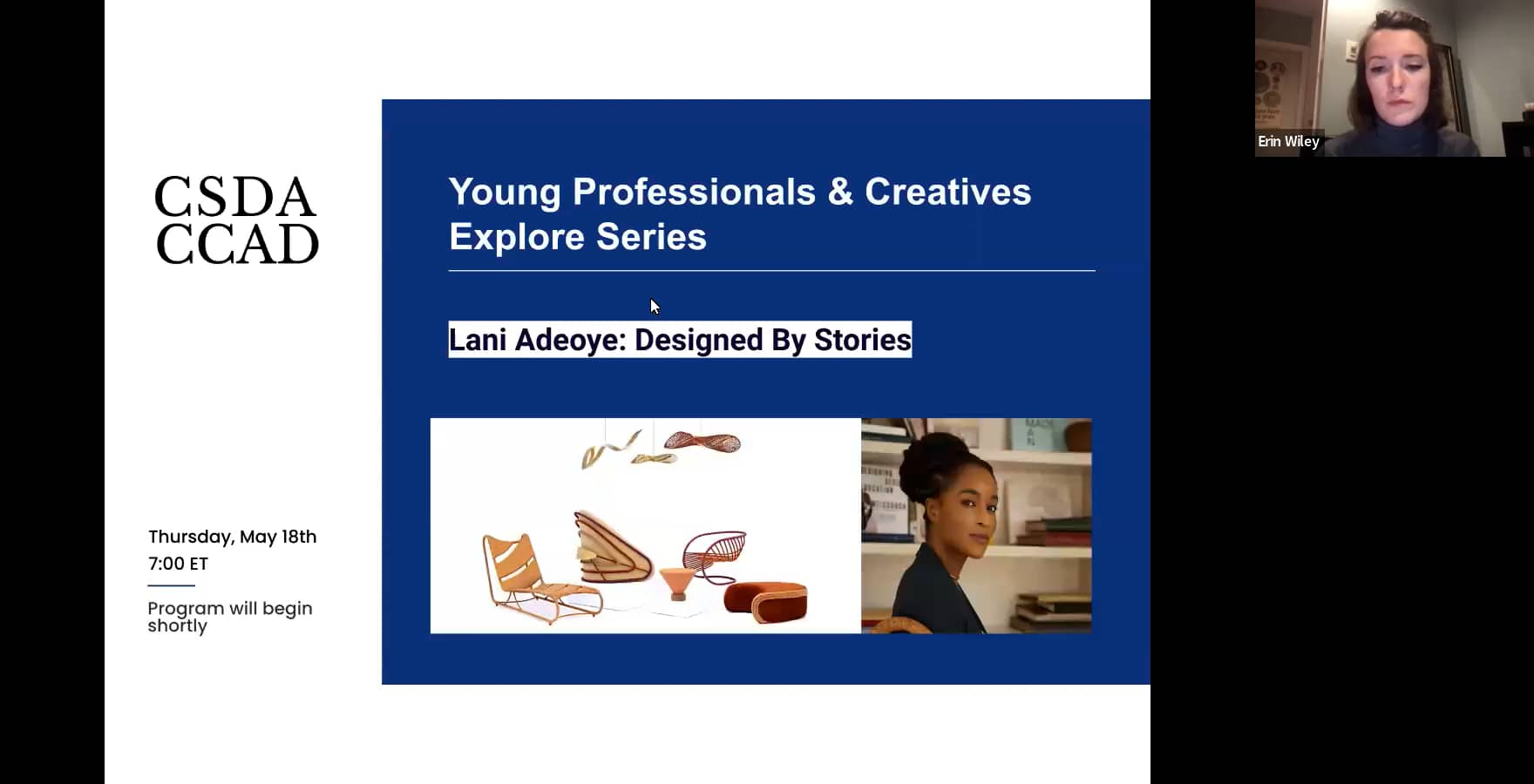 CSDA
CCAD

Young Professionals & Creatives Explore Series

Lani Adeoye: Designed By Stories

Thursday, May 18th
7:00 ET

Program will begin shortly

Erin Wiley